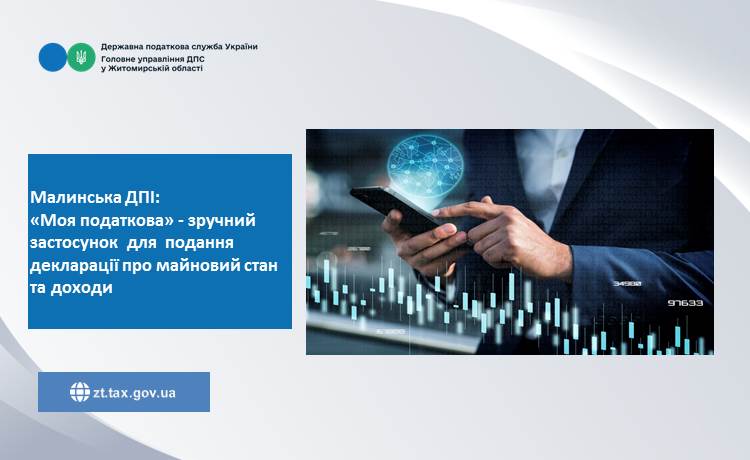 Державна податкова служба України
Головне управління ДПС
у Житомирській області

Малинська ДПІ:
«Моя податкова» - зручний застосунок для подання декларації про майновий стан та доходи

34980
97633

zt.tax.gov.ua